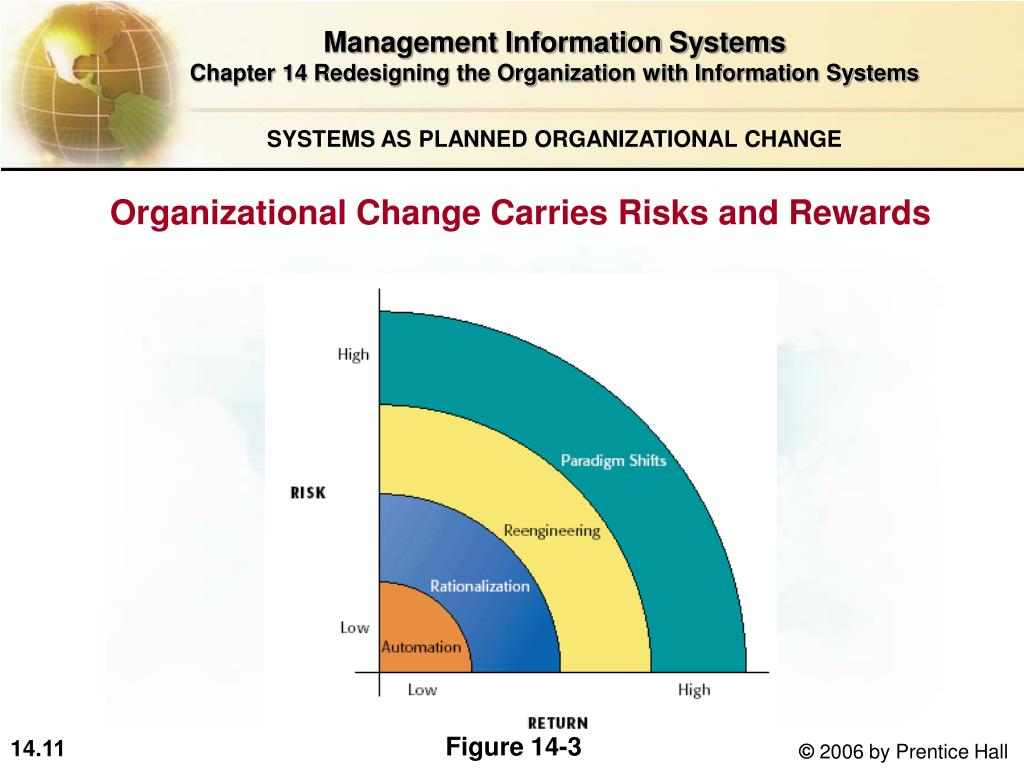 Management Information Systems
Chapter 14 Redesigning the Organization with Information Systems

SYSTEMS AS PLANNED ORGANIZATIONAL CHANGE

Organizational Change Carries Risks and Rewards

High
RISK
Low
Paradigm Shifts
Reengineering
Rationalization
Automation
Low
High
RETURN

14.11

Figure 14-3

© 2006 by Prentice Hall